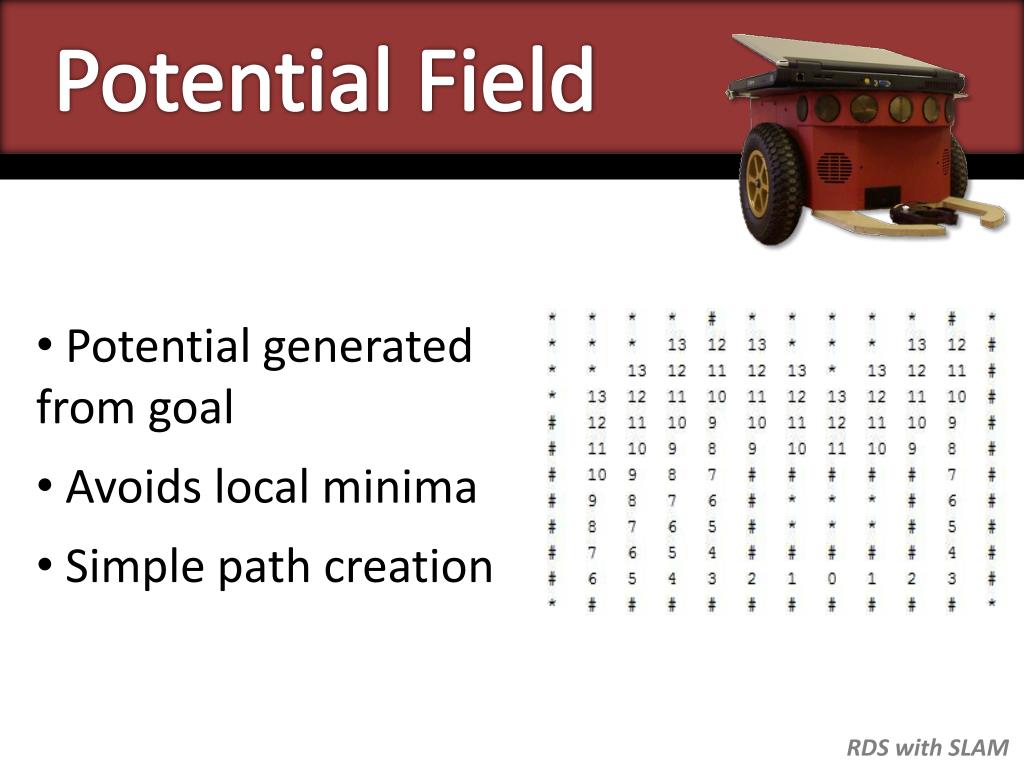 Potential Field

• Potential generated from goal

• Avoids local minima

• Simple path creation

| * | * | * | * | # | * | * | * | * | * | # | * |
|---|---|---|---|---|---|---|---|---|---|---|---|
| * | * | * | 13 | 12 | 13 | * | * | * | 13 | 12 | # |
| * | * | 13 | 12 | 11 | 12 | 13 | * | 13 | 12 | 11 | # |
| * | 13 | 12 | 11 | 10 | 11 | 12 | 13 | 12 | 11 | 10 | # |
| # | 12 | 11 | 10 | 9 | 10 | 11 | 12 | 11 | 10 | 9 | # |
| # | 11 | 10 | 9 | 8 | 9 | 10 | 11 | 10 | 9 | 8 | # |
| # | 10 | 9 | 8 | 7 | # | # | # | # | # | 7 | # |
| # | 9 | 8 | 7 | 6 | # | * | * | * | # | 6 | # |
| # | 8 | 7 | 6 | 5 | # | * | * | * | # | 5 | # |
| # | 7 | 6 | 5 | 4 | # | # | # | # | # | 4 | # |
| # | 6 | 5 | 4 | 3 | 2 | 1 | 0 | 1 | 2 | 3 | # |
| * | # | # | # | # | # | # | # | # | # | # | * |

RDS with SLAM